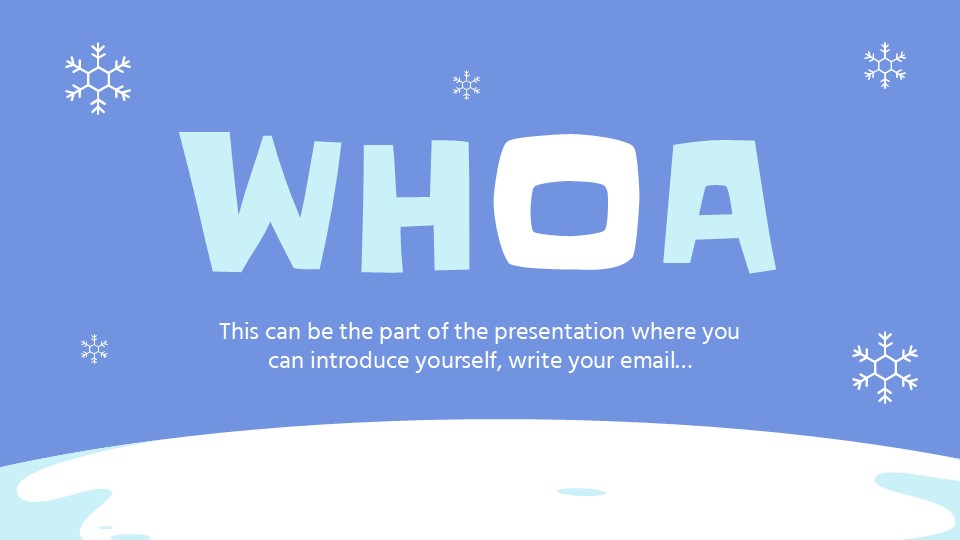 WHOA

This can be the part of the presentation where you can introduce yourself, write your email…